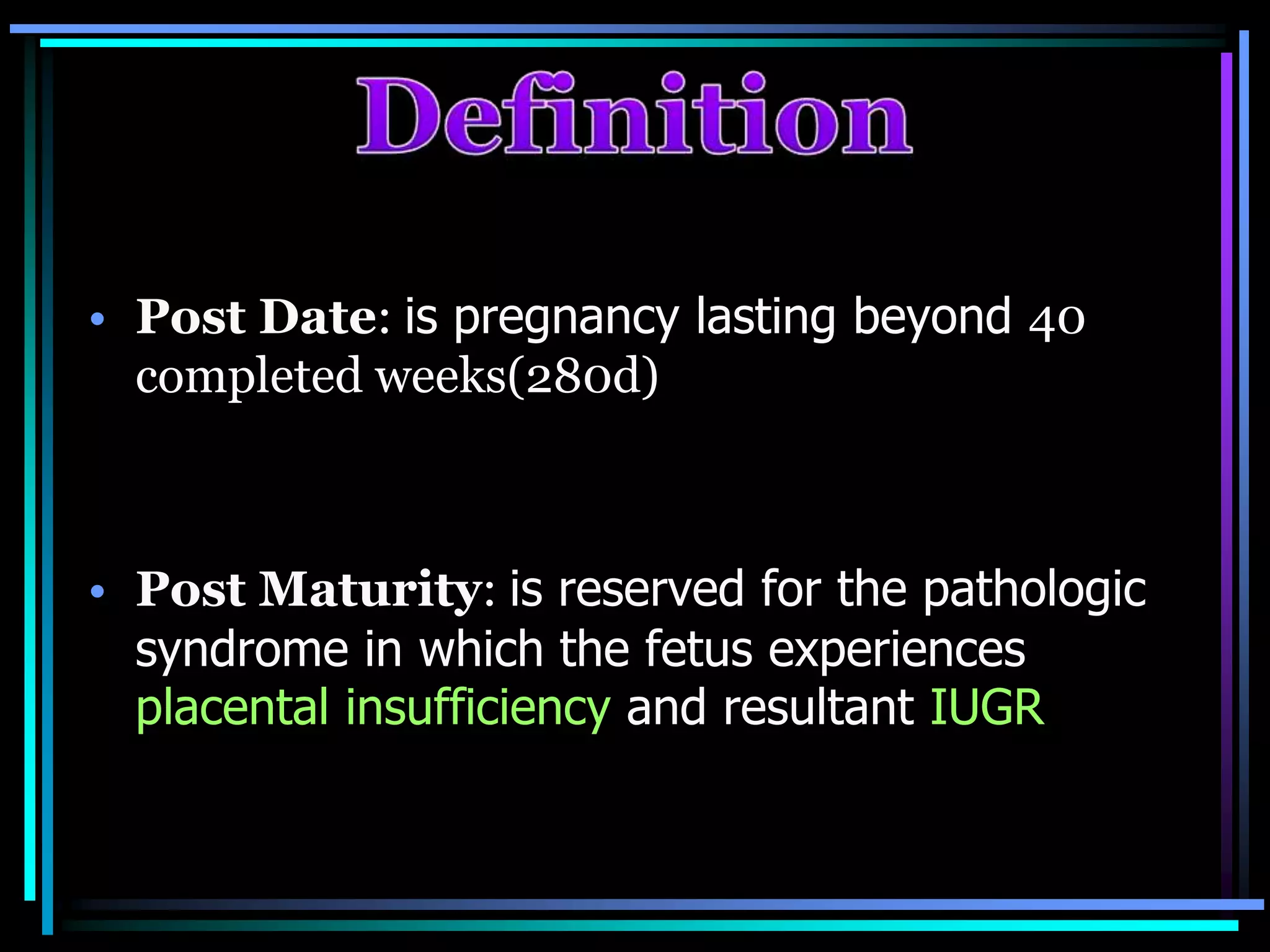 Definition

• Post Date: is pregnancy lasting beyond 40 completed weeks(280d)

• Post Maturity: is reserved for the pathologic syndrome in which the fetus experiences placental insufficiency and resultant IUGR